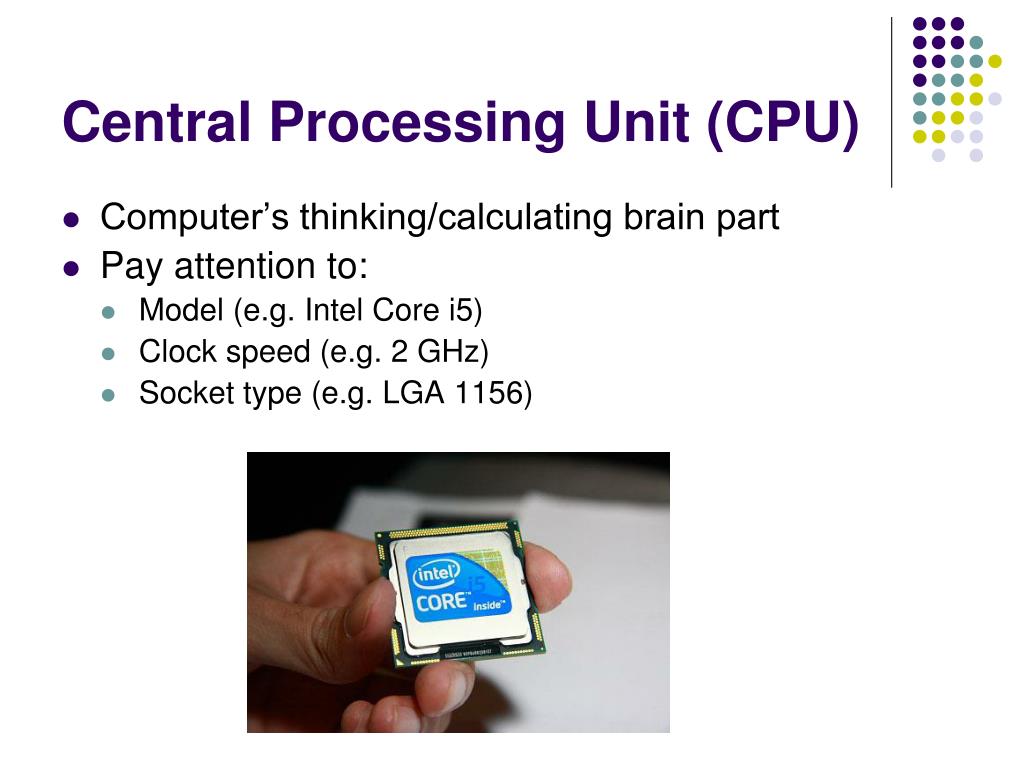 Central Processing Unit (CPU)

- Computer's thinking/calculating brain part
- Pay attention to:
  - Model (e.g. Intel Core i5)
  - Clock speed (e.g. 2 GHz)
  - Socket type (e.g. LGA 1156)

intel
i5
CORE™
inside™